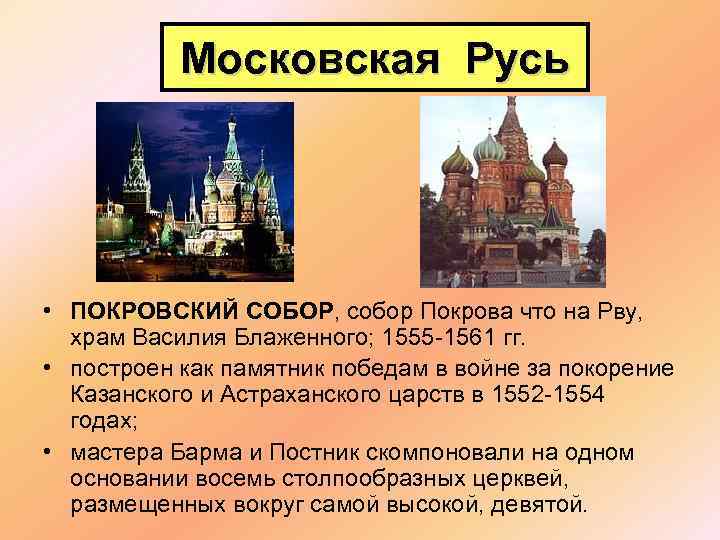 Московская Русь

• ПОКРОВСКИЙ СОБОР, собор Покрова что на Рву, храм Василия Блаженного; 1555-1561 гг.

• построен как памятник победам в войне за покорение Казанского и Астраханского царств в 1552-1554 годах;

• мастера Барма и Постник скомпоновали на одном основании восемь столпообразных церквей, размещенных вокруг самой высокой, девятой.